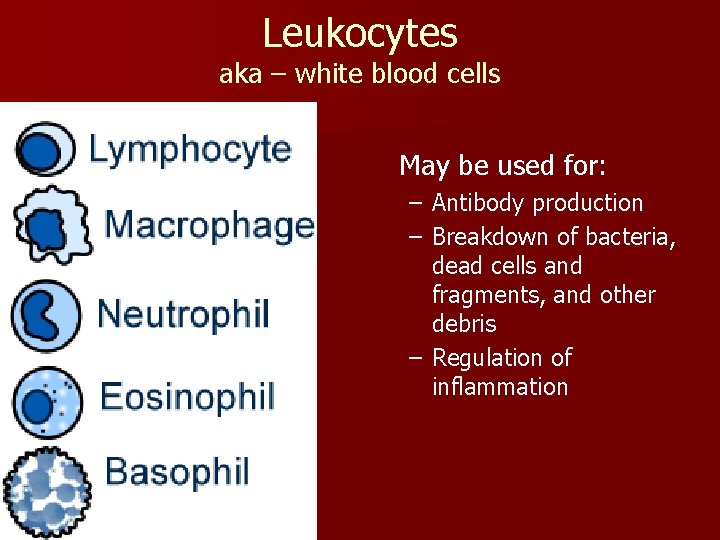 Leukocytes
aka – white blood cells

Lymphocyte

Macrophage

Neutrophil

Eosinophil

Basophil

May be used for:
– Antibody production
– Breakdown of bacteria, dead cells and fragments, and other debris
– Regulation of inflammation